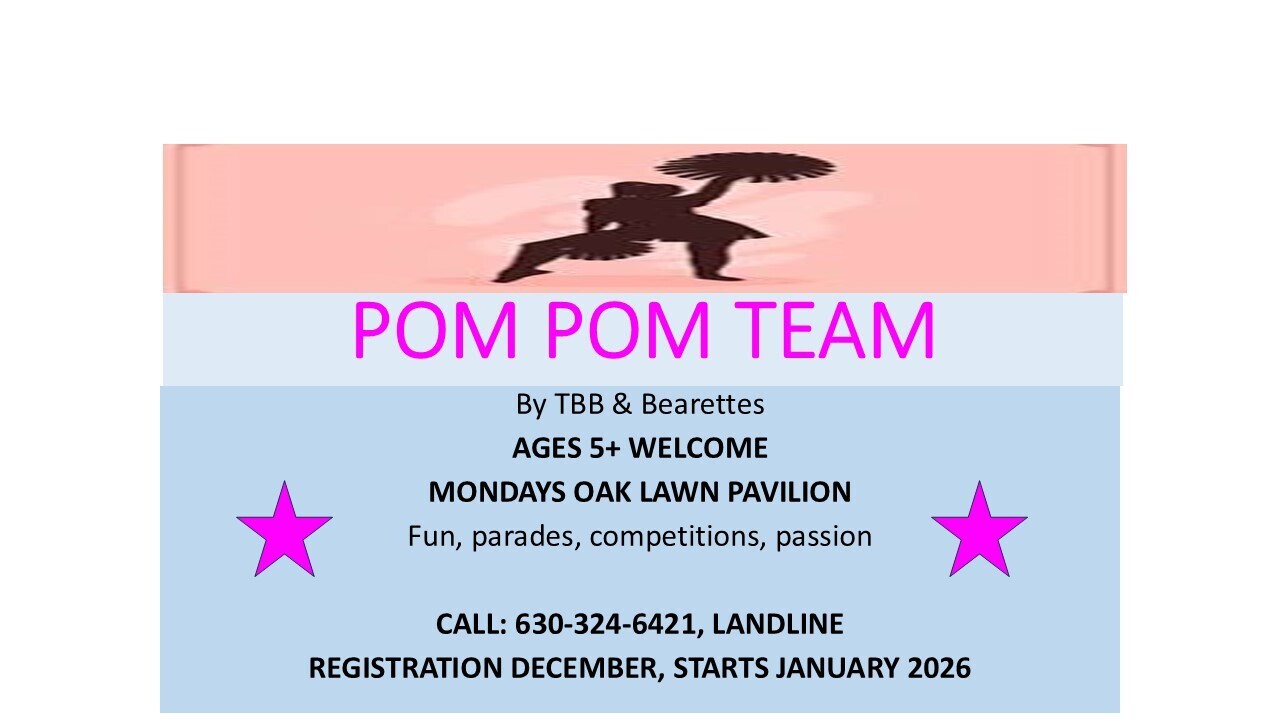 POM POM TEAM

By TBB & Bearettes

AGES 5+ WELCOME

MONDAYS OAK LAWN PAVILION

Fun, parades, competitions, passion

CALL: 630-324-6421, LANDLINE

REGISTRATION DECEMBER, STARTS JANUARY 2026